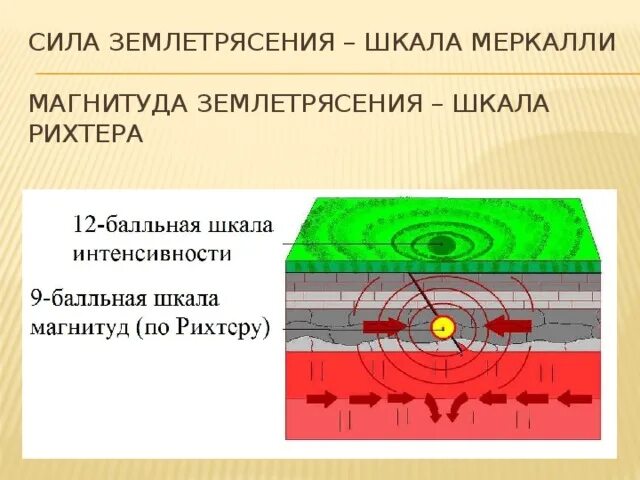 СИЛА ЗЕМЛЕТРЯСЕНИЯ – ШКАЛА МЕРКАЛЛИ

МАГНИТУДА ЗЕМЛЕТРЯСЕНИЯ – ШКАЛА РИХТЕРА

12-балльная шкала интенсивности

9-балльная шкала магнитуд (по Рихтеру)